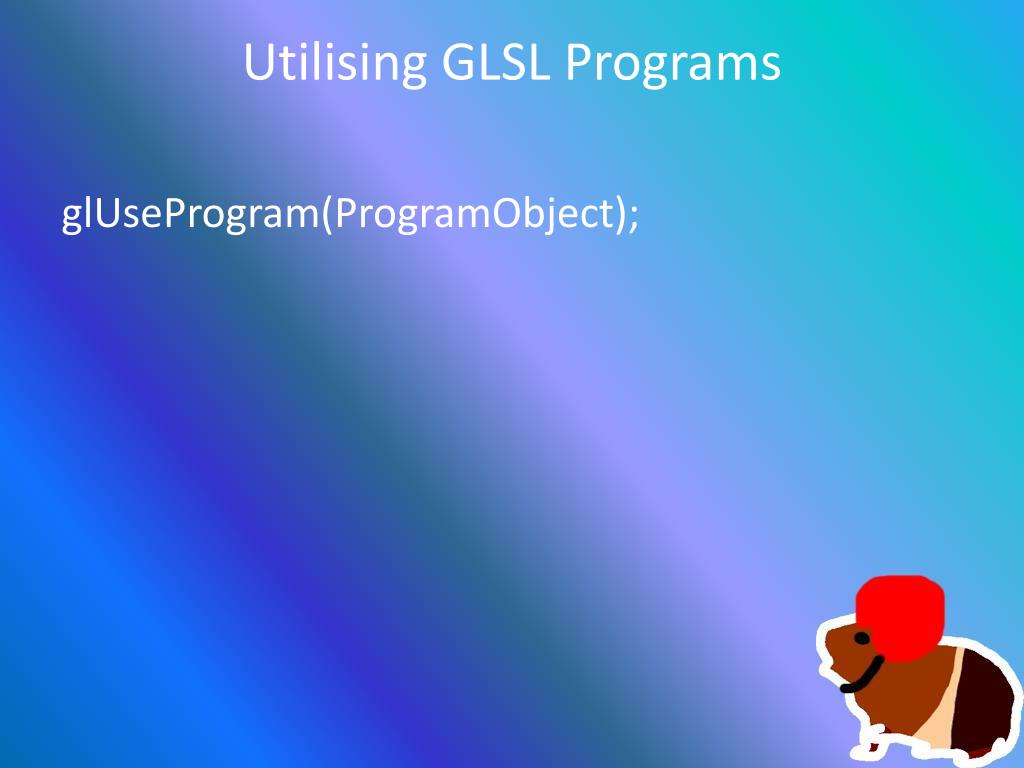 Utilising GLSL Programs

glUseProgram(ProgramObject);